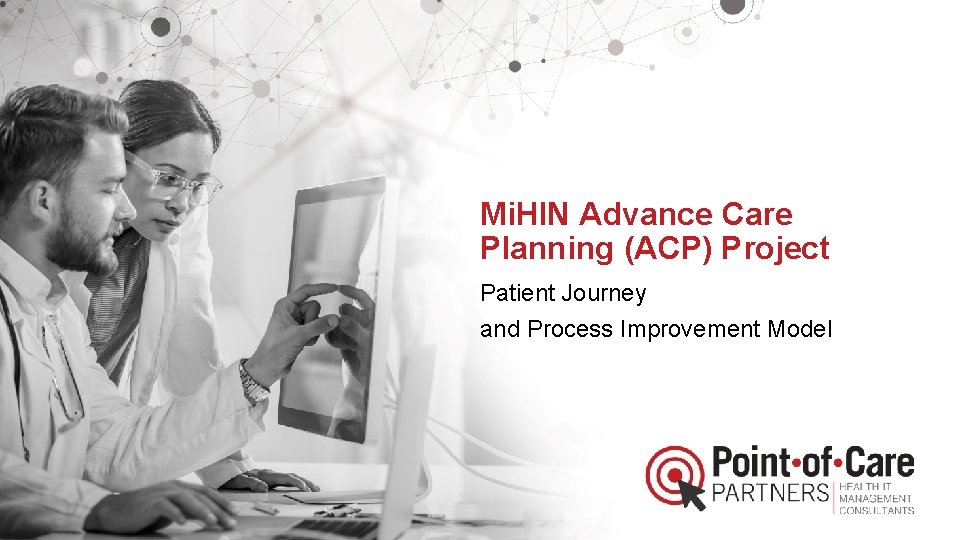 MiHIN Advance Care Planning (ACP) Project

Patient Journey

and Process Improvement Model

Point·of·Care
PARTNERS
HEALTH IT
MANAGEMENT
CONSULTANTS